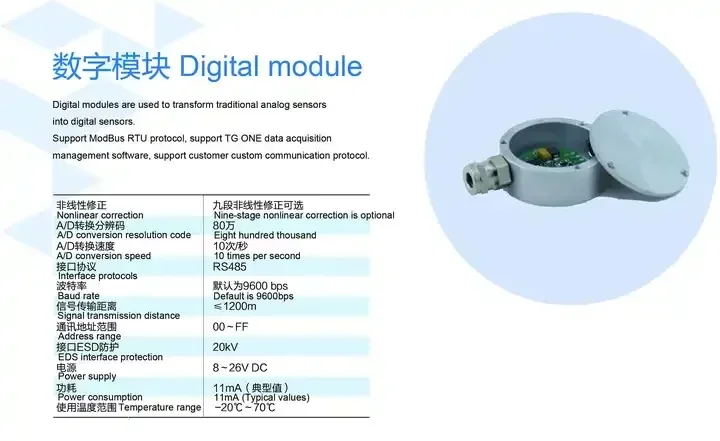 数字模块 Digital module

Digital modules are used to transform traditional analog sensors into digital sensors.
Support ModBus RTU protocol, support TG ONE data acquisition management software, support customer custom communication protocol.

| 非线性修正 Nonlinear correction | 九段非线性修正可选 Nine-stage nonlinear correction is optional |
|---|---|
| A/D转换分辨码 A/D conversion resolution code | 80万 Eight hundred thousand |
| A/D转换速度 A/D conversion speed | 10次/秒 10 times per second |
| 接口协议 Interface protocols | RS485 |
| 波特率 Baud rate | 默认为9600 bps Default is 9600bps |
| 信号传输距离 Signal transmission distance | ≤1200m |
| 通讯地址范围 Address range | 00~FF |
| 接口ESD防护 EDS interface protection | 20kV |
| 电源 Power supply | 8~26V DC |
| 功耗 Power consumption | 11mA（典型值） 11mA (Typical values) |
| 使用温度范围 Temperature range | -20℃~70℃ |